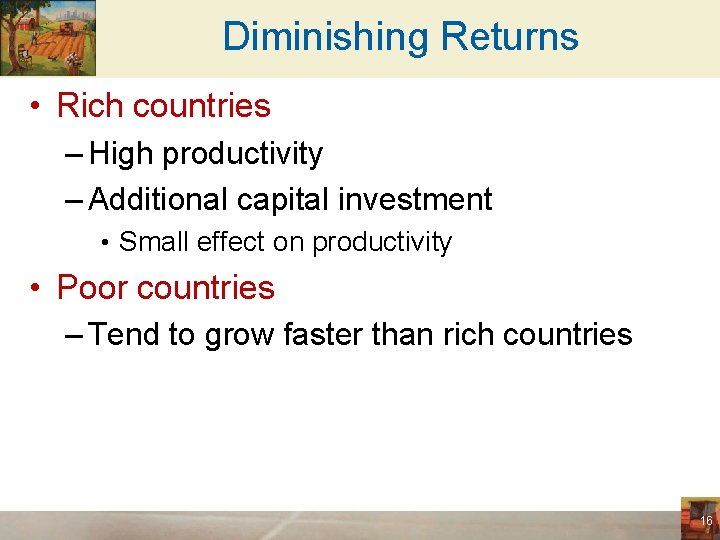 Diminishing Returns

• Rich countries
– High productivity
– Additional capital investment
• Small effect on productivity
• Poor countries
– Tend to grow faster than rich countries

16